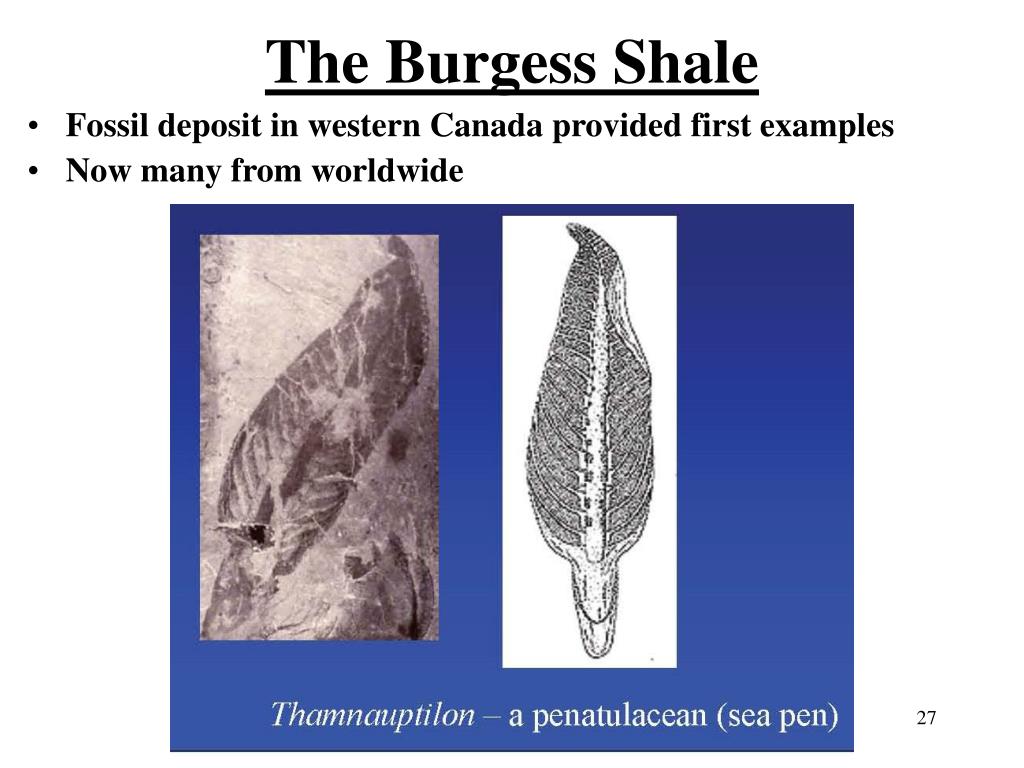 The Burgess Shale

• Fossil deposit in western Canada provided first examples
• Now many from worldwide

Thamnauptilon – a penatulacean (sea pen)

27